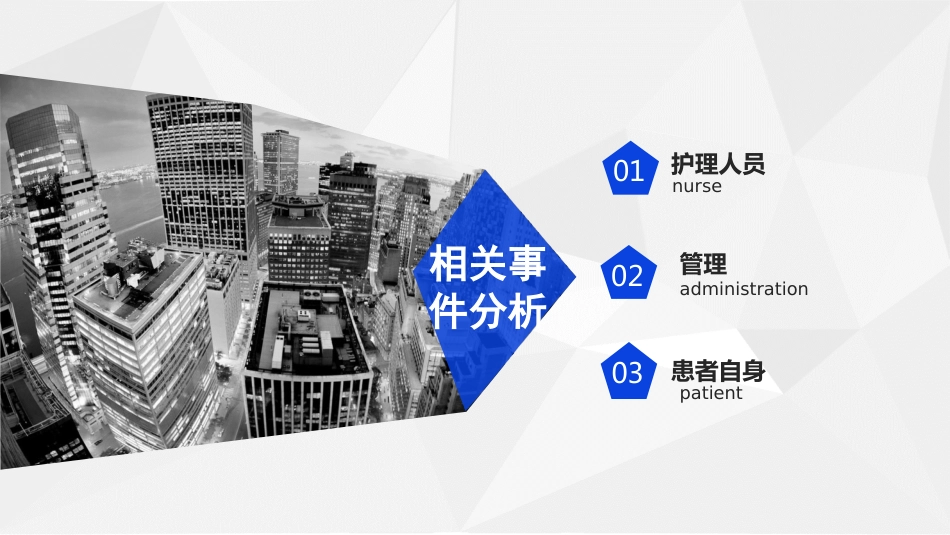 相关事件分析

01 护理人员
nurse

02 管理
administration

03 患者自身
patient